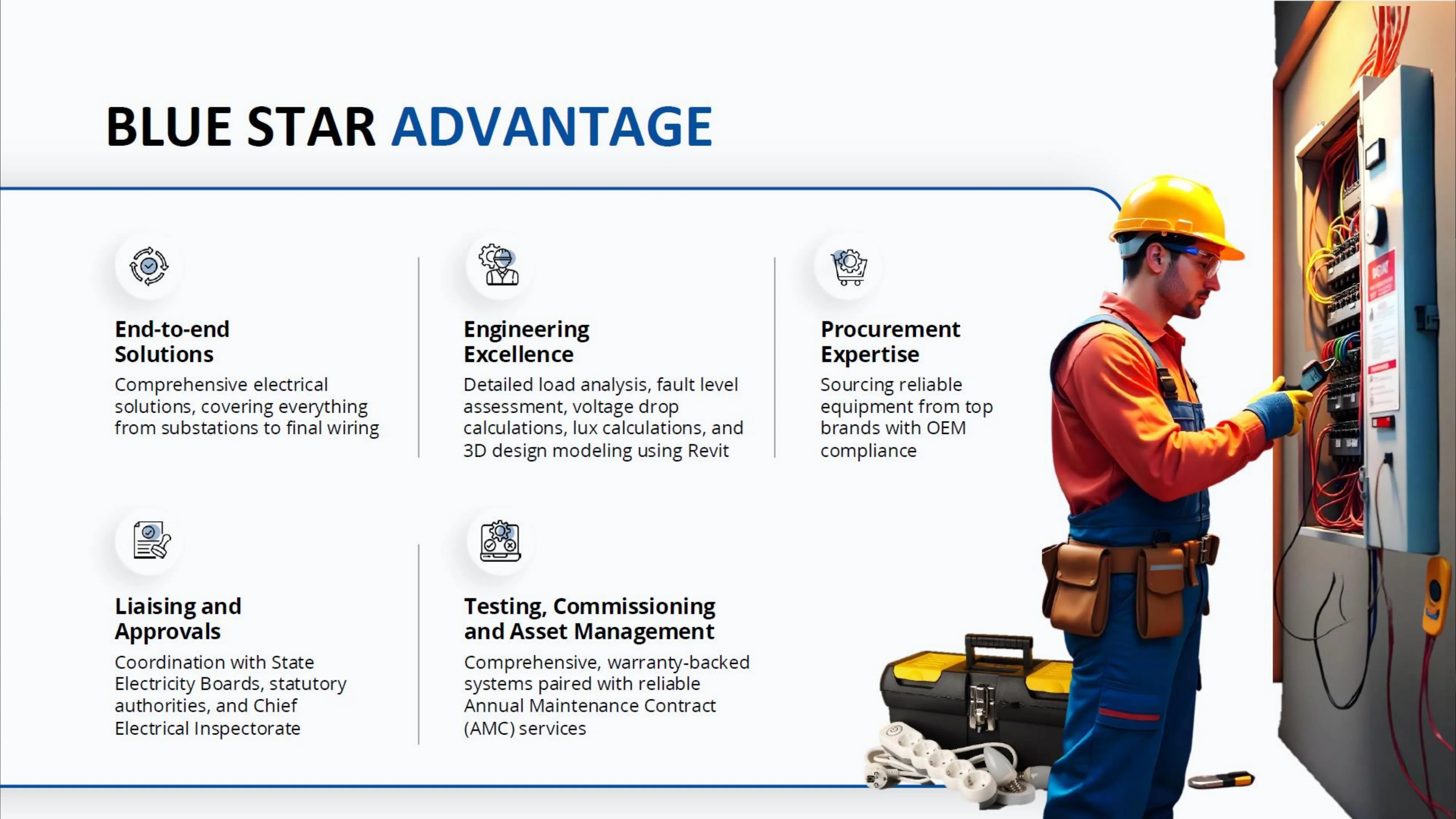 BLUE STAR ADVANTAGE

End-to-end Solutions
Comprehensive electrical solutions, covering everything from substations to final wiring

Engineering Excellence
Detailed load analysis, fault level assessment, voltage drop calculations, lux calculations, and 3D design modeling using Revit

Procurement Expertise
Sourcing reliable equipment from top brands with OEM compliance

Liaising and Approvals
Coordination with State Electricity Boards, statutory authorities, and Chief Electrical Inspectorate

Testing, Commissioning and Asset Management
Comprehensive, warranty-backed systems paired with reliable Annual Maintenance Contract (AMC) services